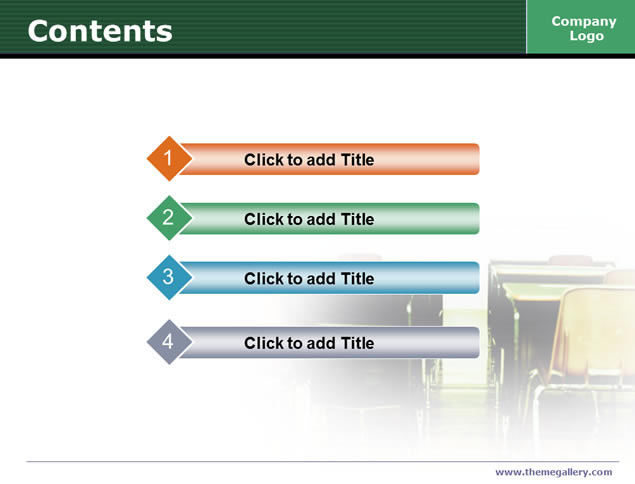 Contents

Company Logo

1 Click to add Title

2 Click to add Title

3 Click to add Title

4 Click to add Title

www.themegallery.com